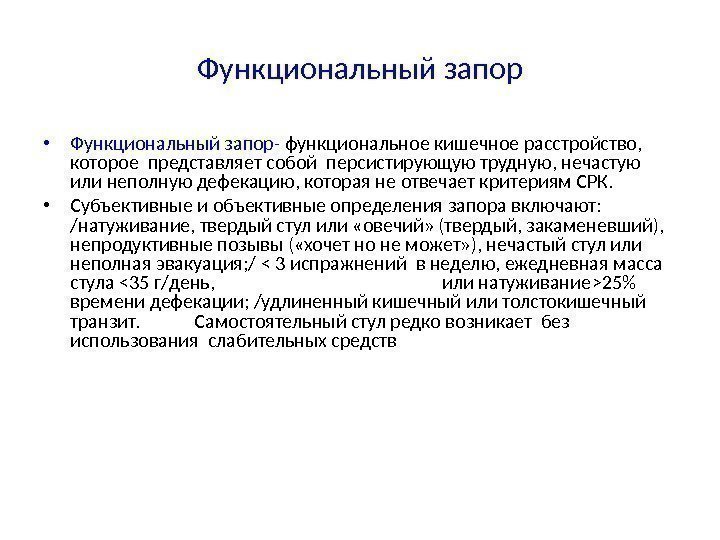 Функциональный запор

• Функциональный запор- функциональное кишечное расстройство, которое представляет собой персистирующую трудную, нечастую или неполную дефекацию, которая не отвечает критериям СРК.

• Субъективные и объективные определения запора включают: /натуживание, твердый стул или «овечий» (твердый, закаменевший), непродуктивные позывы («хочет но не может»), нечастый стул или неполная эвакуация;/ < 3 испражнений в неделю, ежедневная масса стула <35 г/день, или натуживание>25% времени дефекации; /удлиненный кишечный или толстокишечный транзит. Самостоятельный стул редко возникает без использования слабительных средств